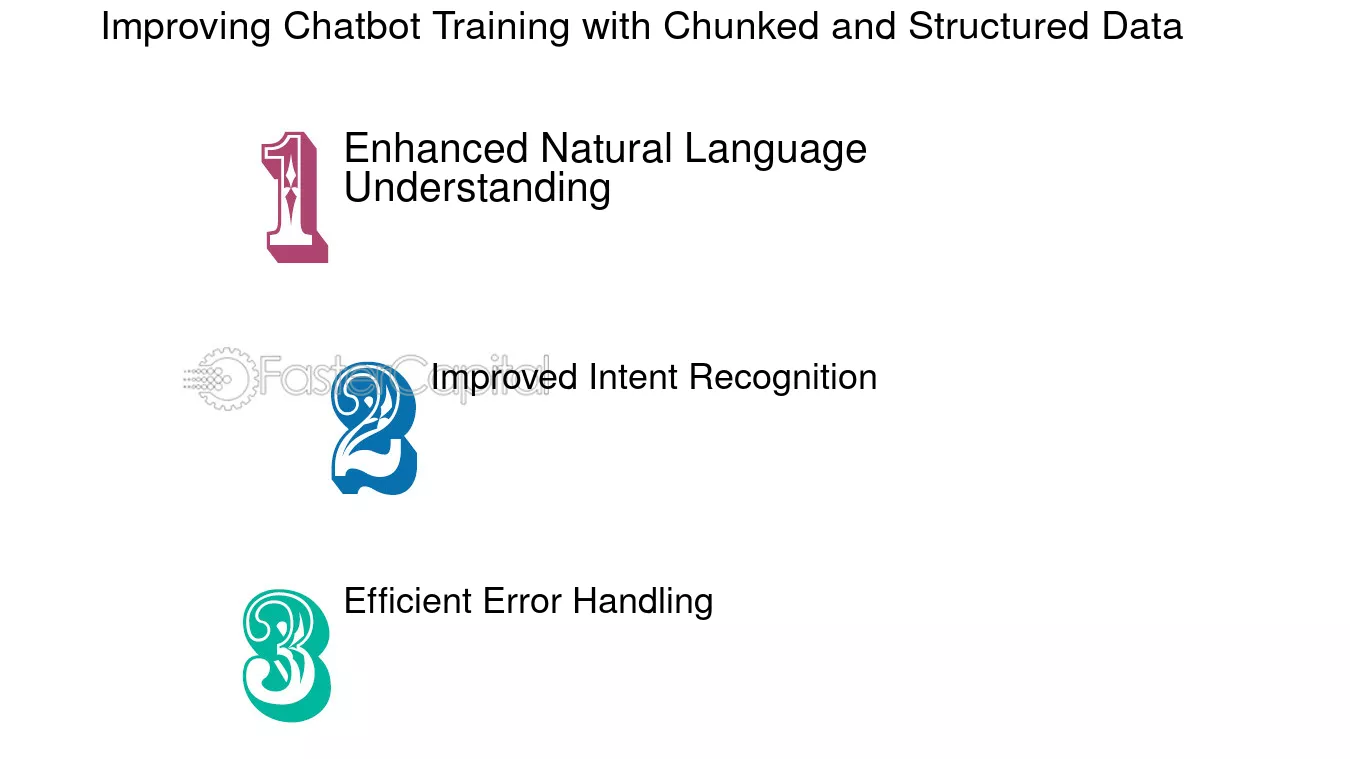 Improving Chatbot Training with Chunked and Structured Data

1 Enhanced Natural Language Understanding

2 Improved Intent Recognition

3 Efficient Error Handling

FasterCapital